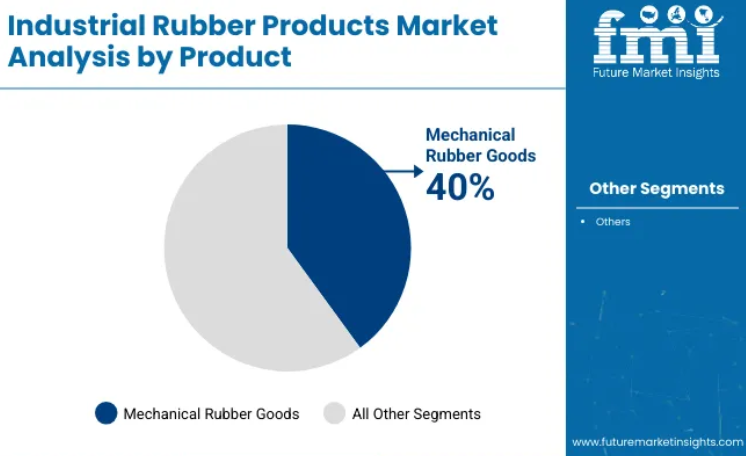 Industrial Rubber Products Market Analysis by Product

fmi
Future Market Insights

Mechanical Rubber Goods
40%

Other Segments

• Others

Mechanical Rubber Goods
All Other Segments

www.futuremarketinsights.com